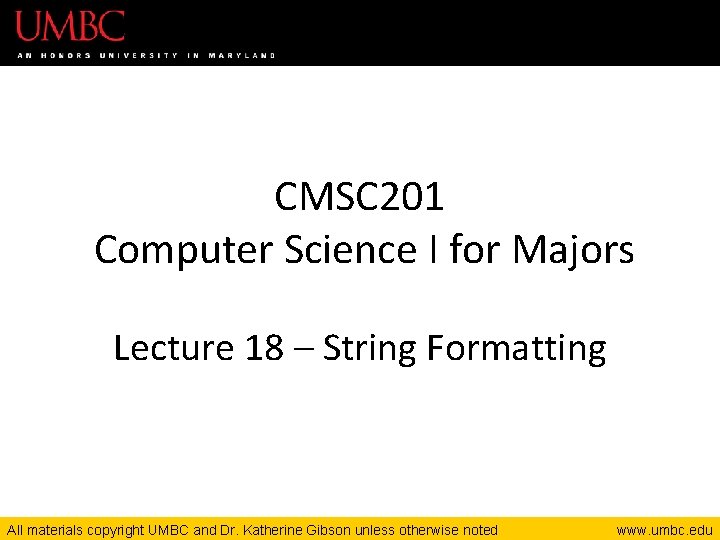 UMBC
AN HONORS UNIVERSITY IN MARYLAND

CMSC201
Computer Science I for Majors

Lecture 18 – String Formatting

All materials copyright UMBC and Dr. Katherine Gibson unless otherwise noted www.umbc.edu